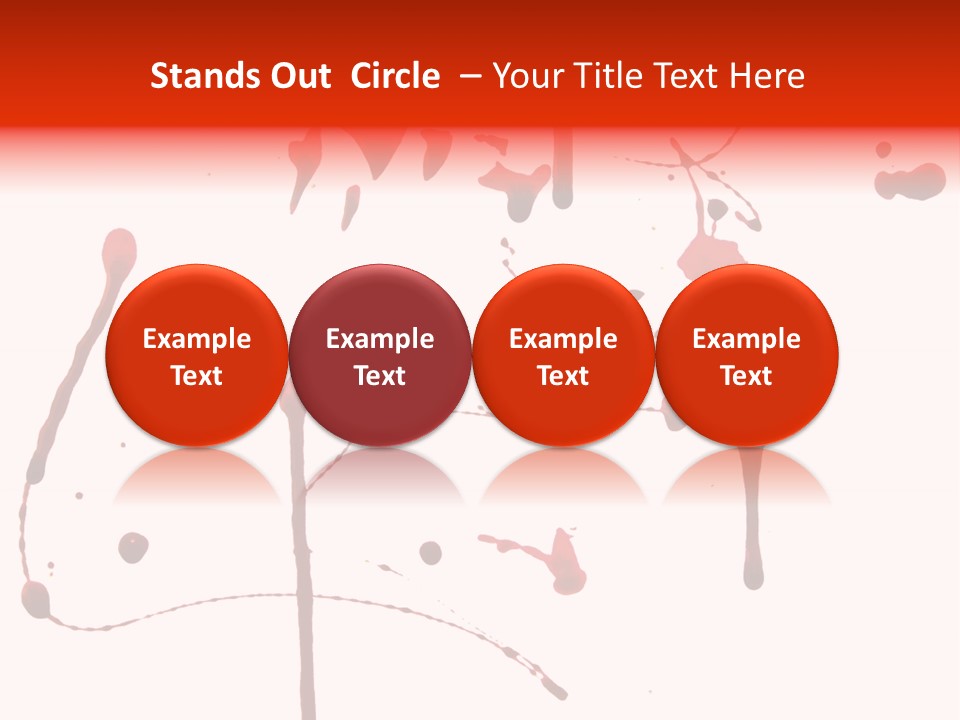 Stands Out Circle – Your Title Text Here

Example Text

Example Text

Example Text

Example Text